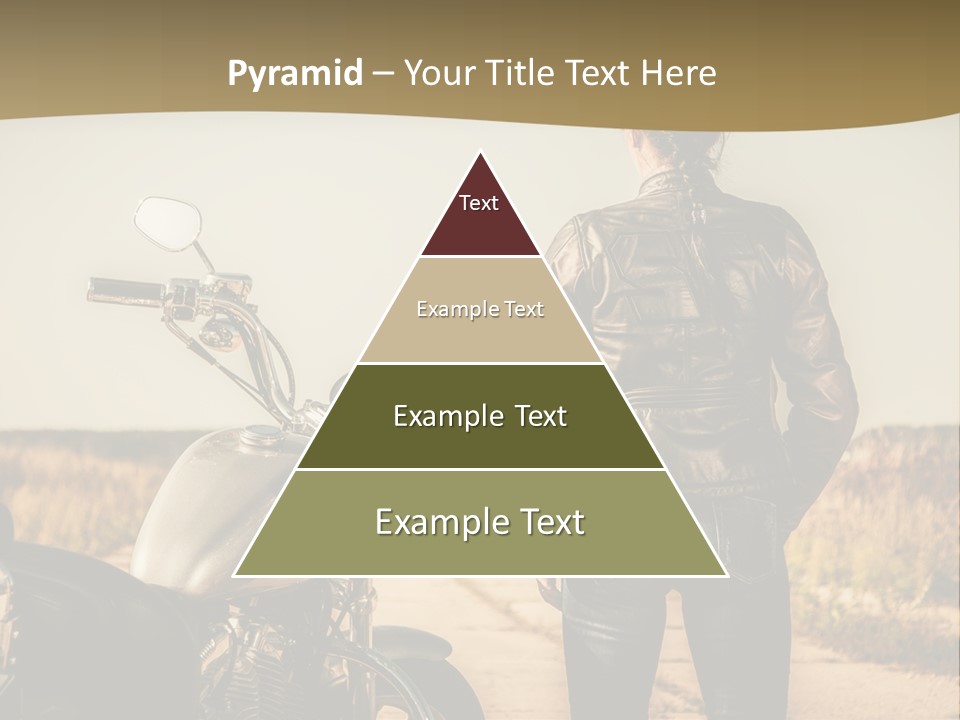 Pyramid – Your Title Text Here

Text

Example Text

Example Text

Example Text